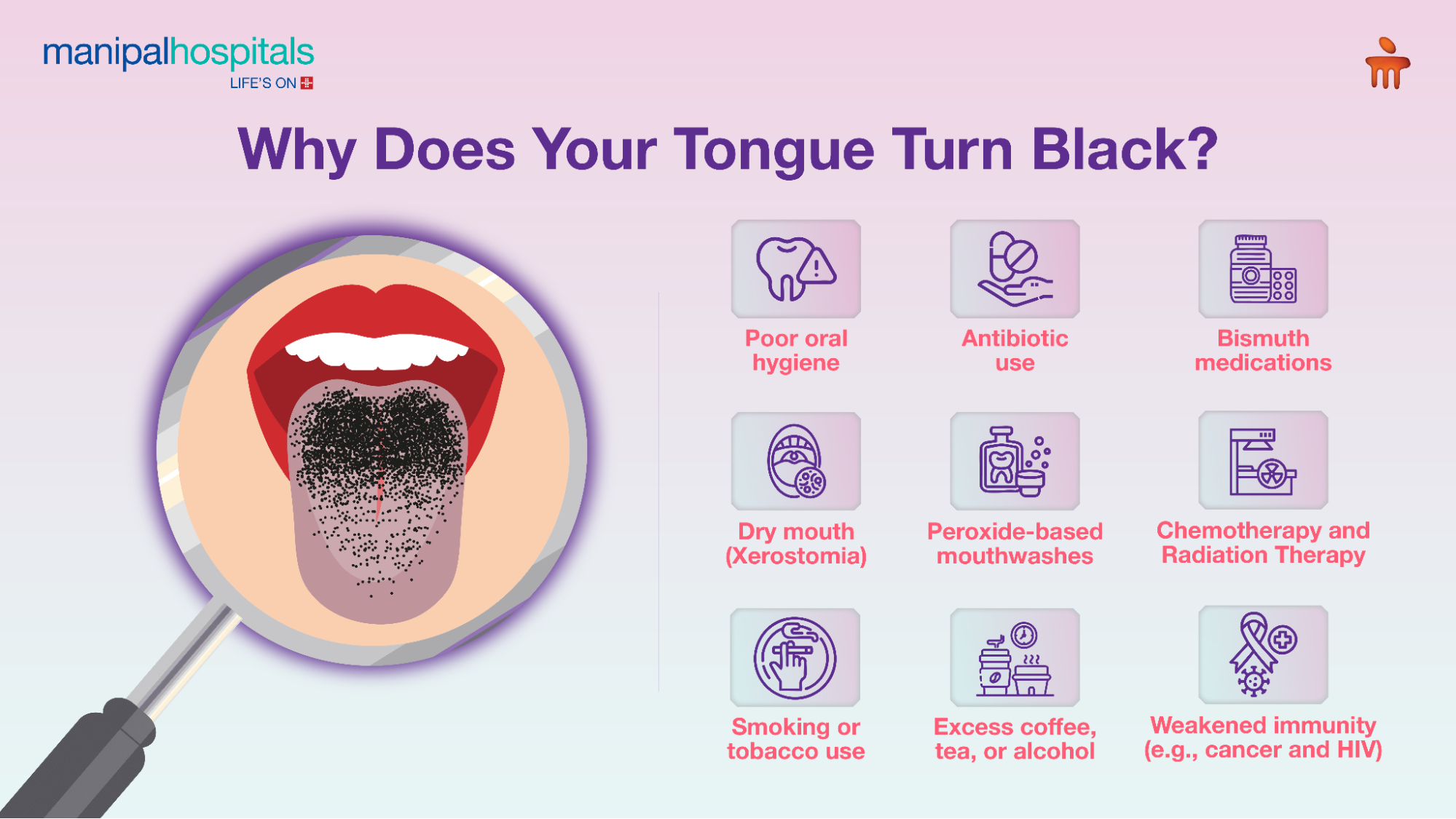 manipalhospitals
LIFE'S ON

Why Does Your Tongue Turn Black?

Poor oral hygiene

Antibiotic use

Bismuth medications

Dry mouth (Xerostomia)

Peroxide-based mouthwashes

Chemotherapy and Radiation Therapy

Smoking or tobacco use

Excess coffee, tea, or alcohol

Weakened immunity (e.g., cancer and HIV)